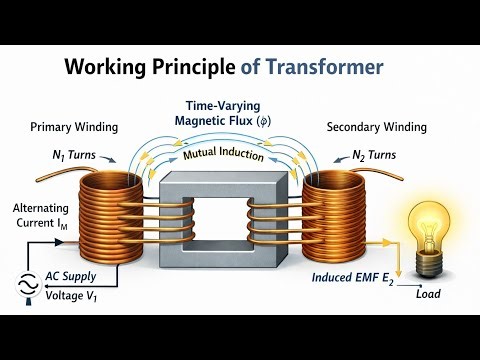 Working Principle of Transformer

Time-Varying Magnetic Flux ($\phi$)

Primary Winding

Secondary Winding

$N_1$ Turns

Mutual Induction

$N_2$ Turns

Alternating Current $I_M$

AC Supply Voltage $V_1$

Induced EMF $E_2$

Load